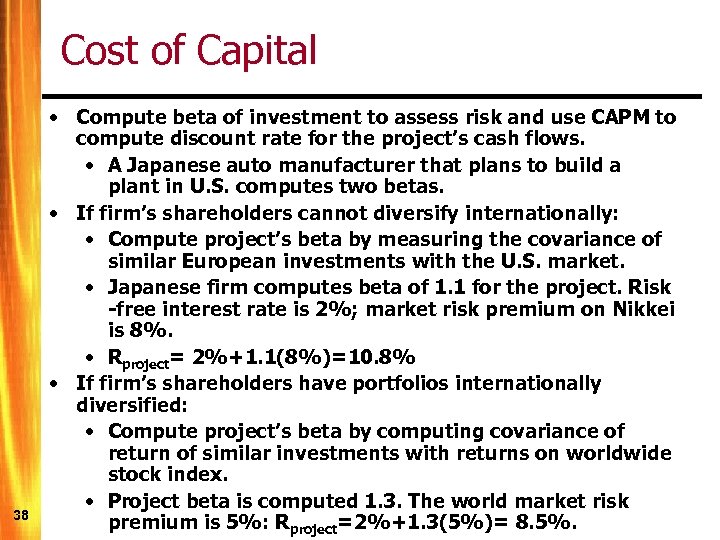 Cost of Capital

• Compute beta of investment to assess risk and use CAPM to compute discount rate for the project's cash flows.
  • A Japanese auto manufacturer that plans to build a plant in U.S. computes two betas.
• If firm's shareholders cannot diversify internationally:
  • Compute project's beta by measuring the covariance of similar European investments with the U.S. market.
  • Japanese firm computes beta of 1.1 for the project. Risk -free interest rate is 2%; market risk premium on Nikkei is 8%.
  • $R_{project}$= 2%+1.1(8%)=10.8%
• If firm's shareholders have portfolios internationally diversified:
  • Compute project's beta by computing covariance of return of similar investments with returns on worldwide stock index.
  • Project beta is computed 1.3. The world market risk premium is 5%: $R_{project}$=2%+1.3(5%)= 8.5%.

38